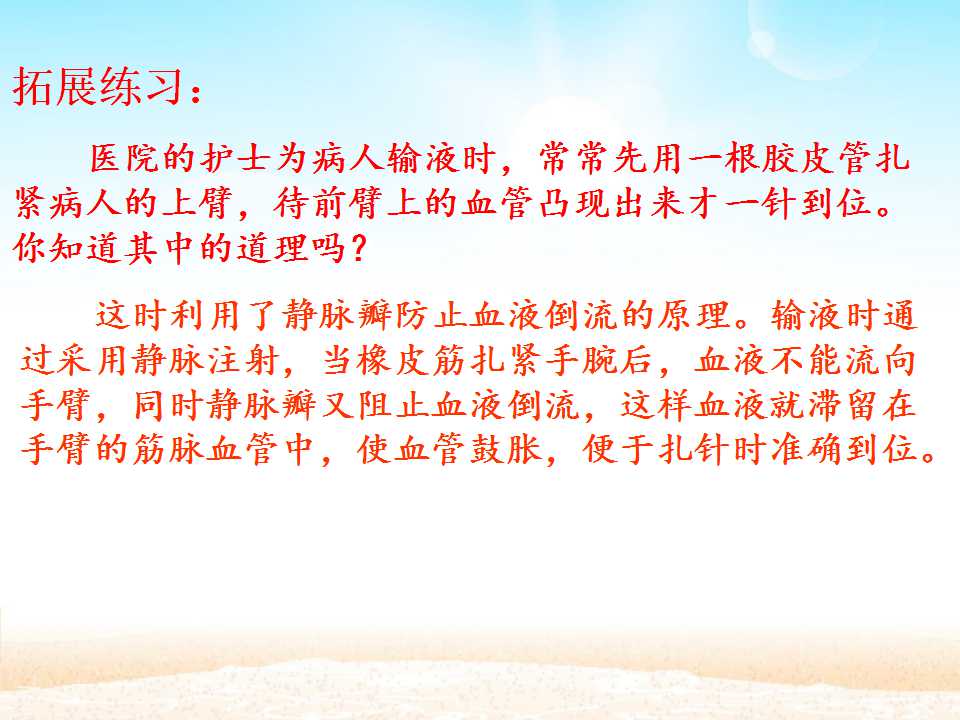 拓展练习：

医院的护士为病人输液时，常常先用一根胶皮管扎紧病人的上臂，待前臂上的血管凸现出来才一针到位。你知道其中的道理吗？

这时利用了静脉瓣防止血液倒流的原理。输液时通过采用静脉注射，当橡皮筋扎紧手腕后，血液不能流向手臂，同时静脉瓣又阻止血液倒流，这样血液就滞留在手臂的筋脉血管中，使血管鼓胀，便于扎针时准确到位。